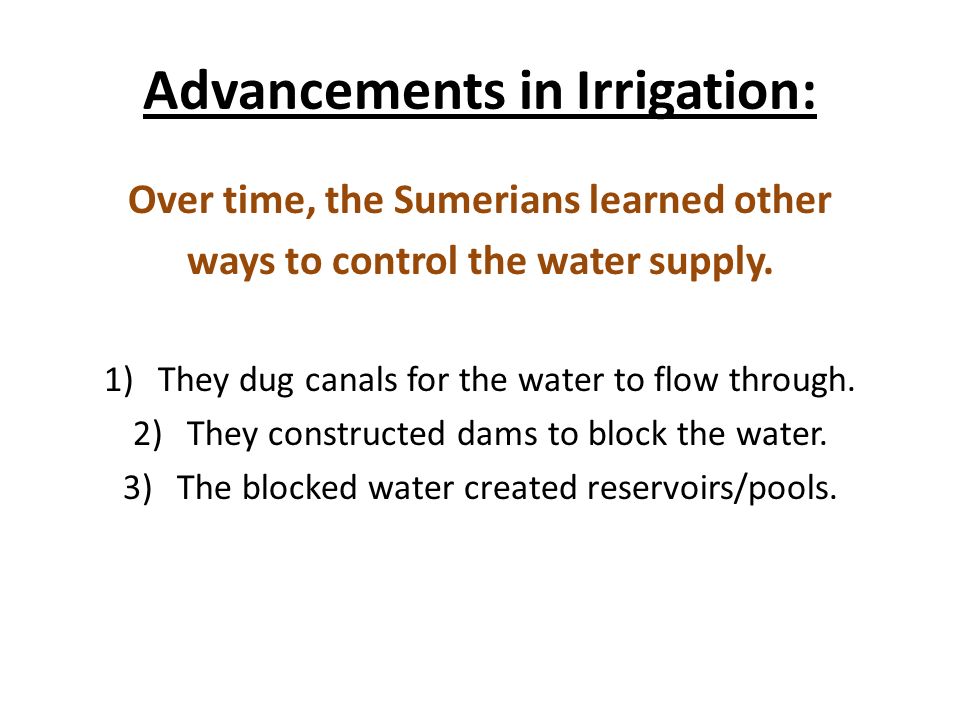 Advancements in Irrigation:

Over time, the Sumerians learned other ways to control the water supply.

1) They dug canals for the water to flow through.
2) They constructed dams to block the water.
3) The blocked water created reservoirs/pools.